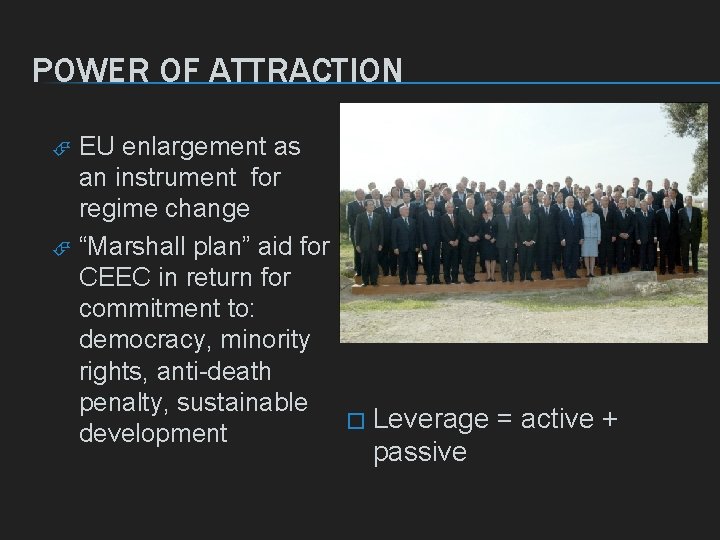 POWER OF ATTRACTION

EU enlargement as an instrument for regime change

"Marshall plan" aid for CEEC in return for commitment to: democracy, minority rights, anti-death penalty, sustainable development

Leverage = active + passive